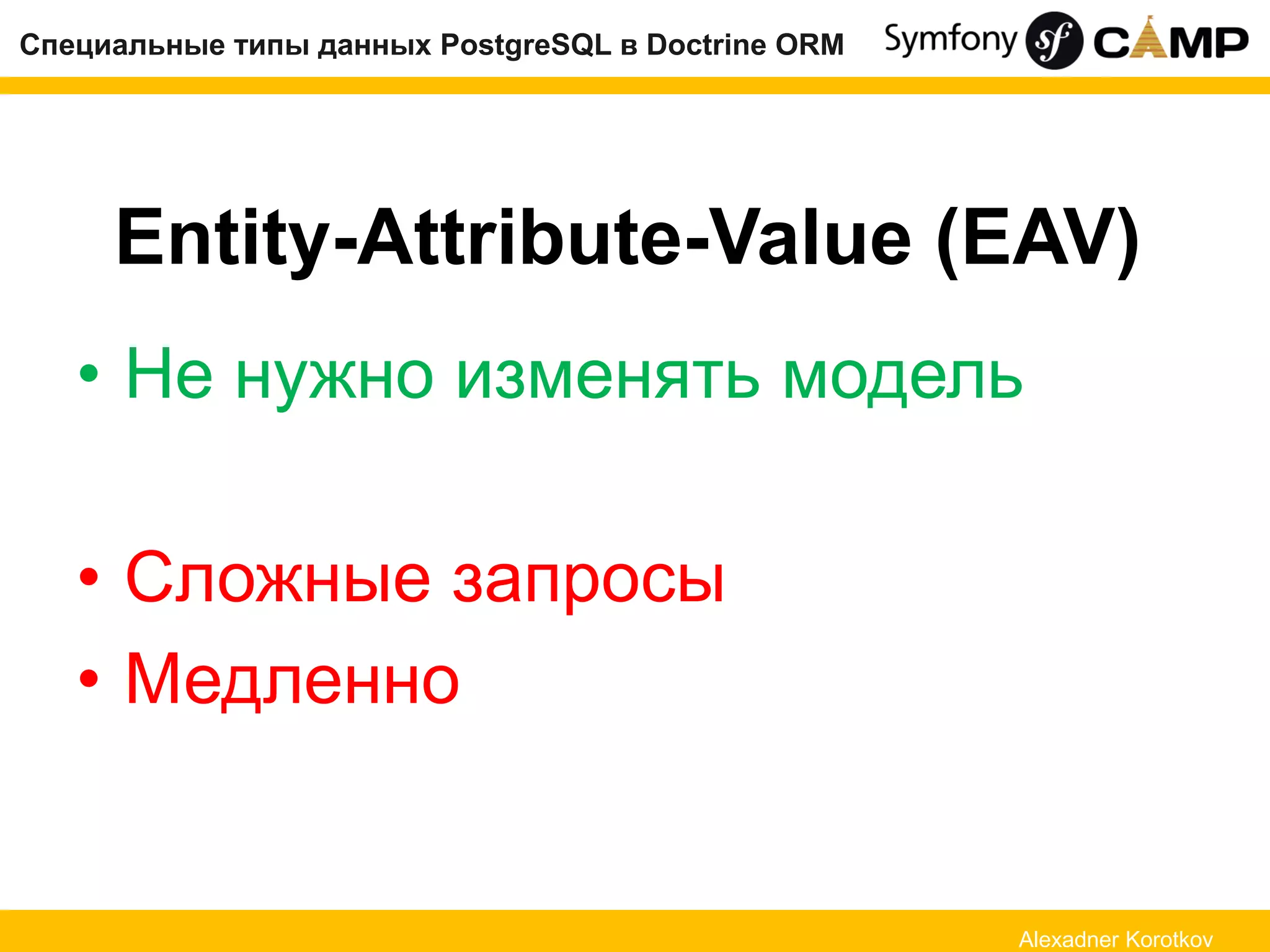 Специальные типы данных PostgreSQL в Doctrine ORM

Symfony sf CAMP

Entity-Attribute-Value (EAV)

• Не нужно изменять модель

• Сложные запросы
• Медленно

Alexadner Korotkov